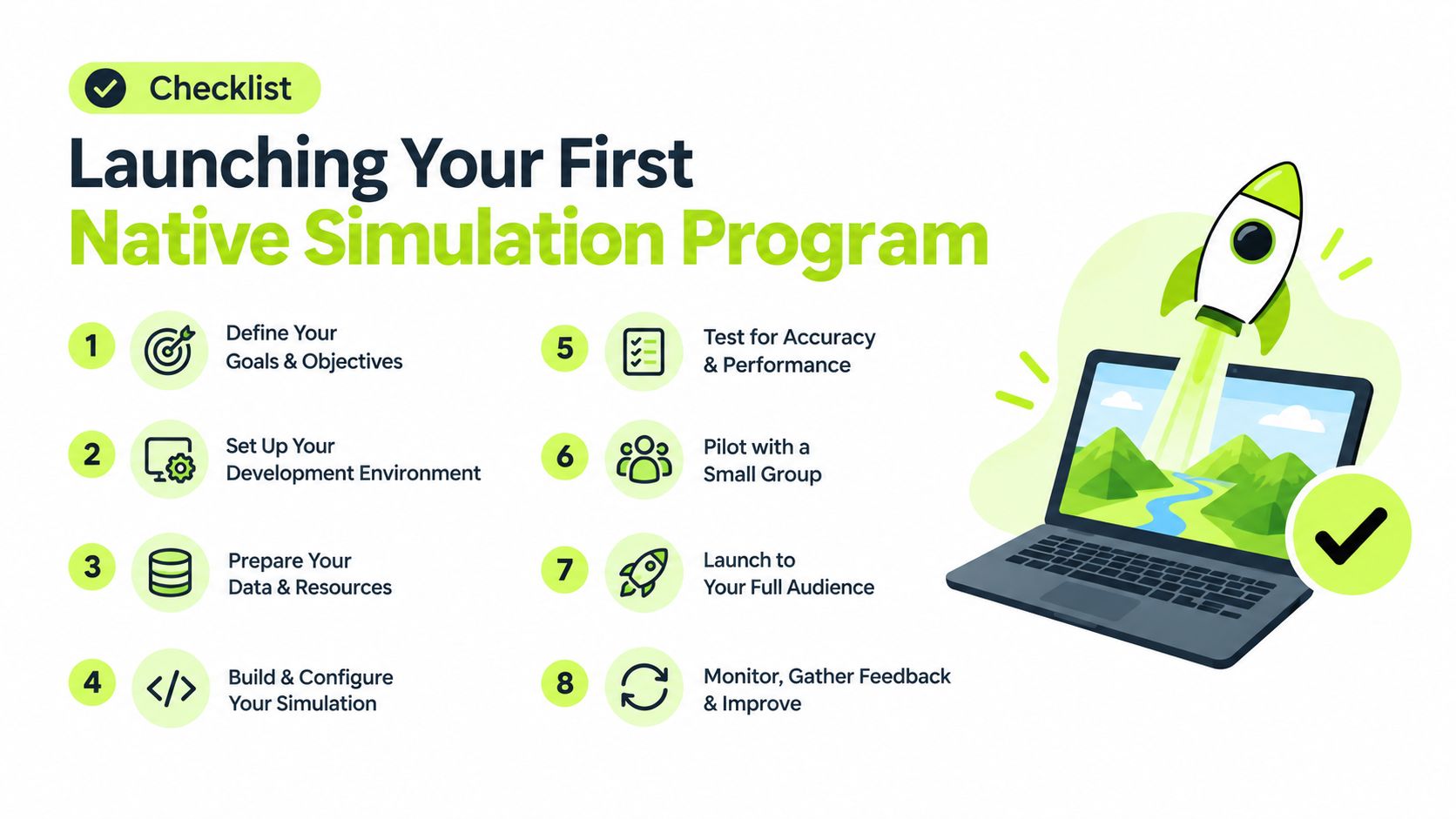 Checklist

Launching Your First Native Simulation Program

1 Define Your Goals & Objectives

2 Set Up Your Development Environment

3 Prepare Your Data & Resources

4 Build & Configure Your Simulation

5 Test for Accuracy & Performance

6 Pilot with a Small Group

7 Launch to Your Full Audience

8 Monitor, Gather Feedback & Improve